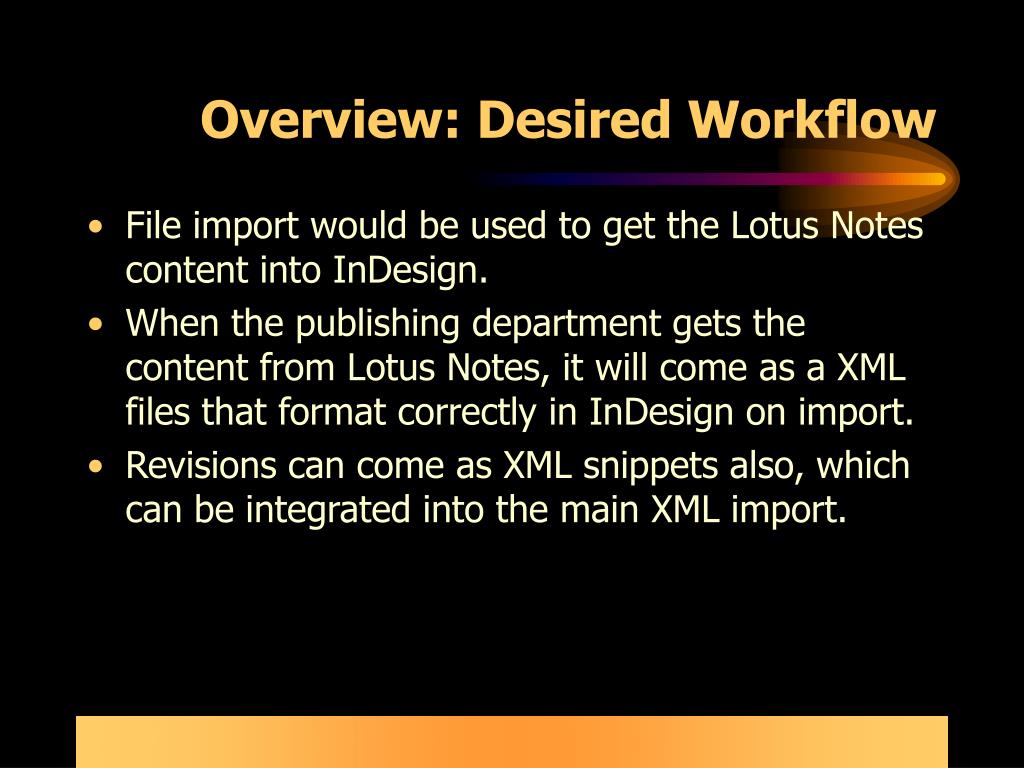 Overview: Desired Workflow

• File import would be used to get the Lotus Notes content into InDesign.
• When the publishing department gets the content from Lotus Notes, it will come as a XML files that format correctly in InDesign on import.
• Revisions can come as XML snippets also, which can be integrated into the main XML import.